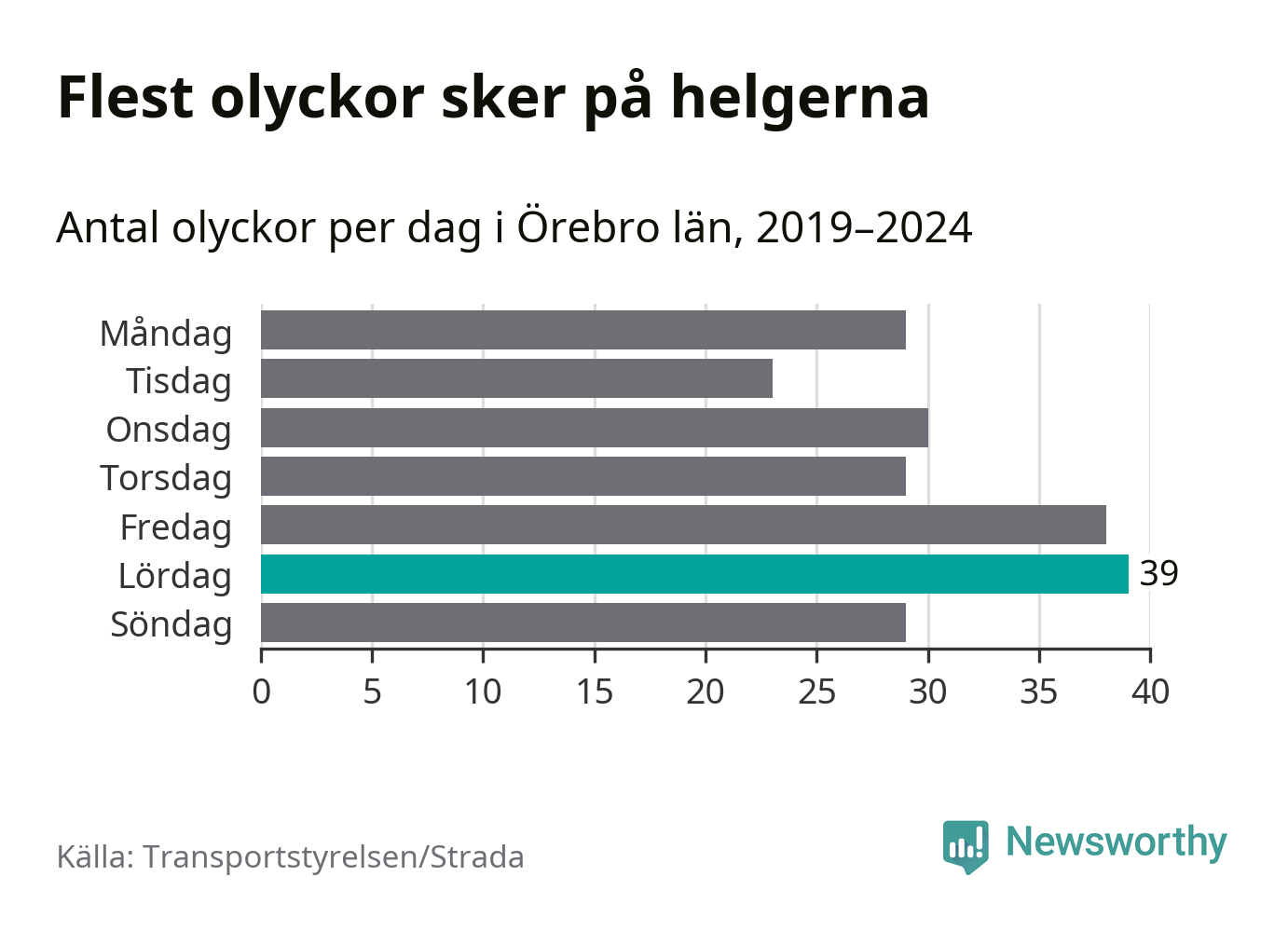 Flest olyckor sker på helgerna

Antal olyckor per dag i Örebro län, 2019–2024

Måndag
Tisdag
Onsdag
Torsdag
Fredag
Lördag
Söndag

39

0 5 10 15 20 25 30 35 40

Källa: Transportstyrelsen/Strada

Newsworthy